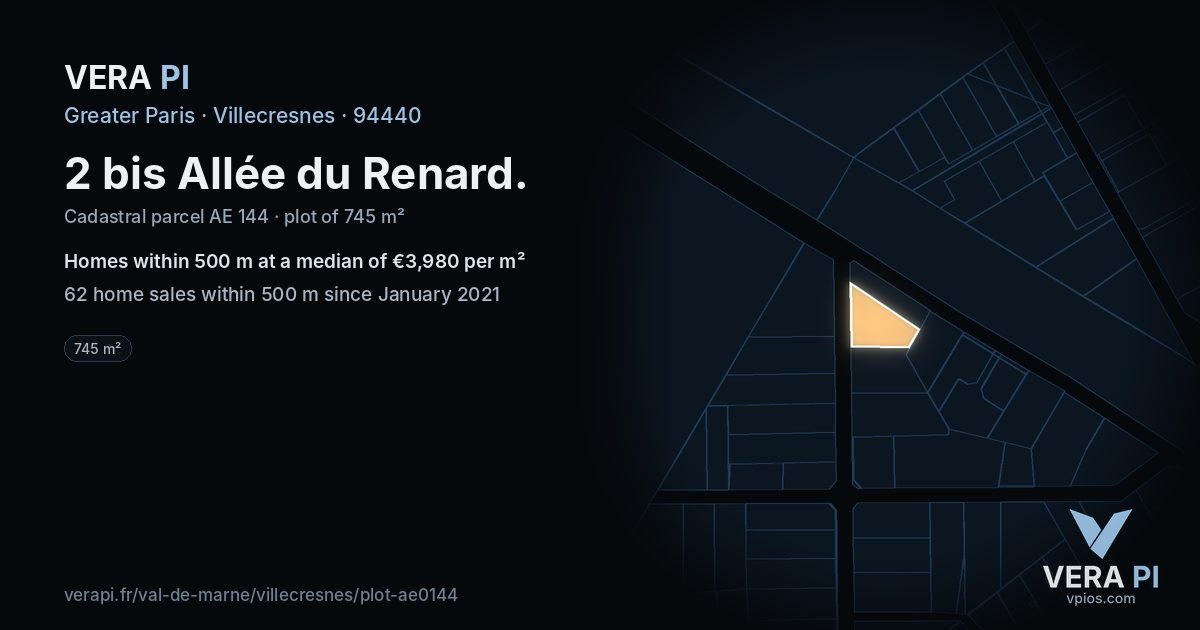 VERA PI

Greater Paris · Villecresnes · 94440

2 bis Allée du Renard.

Cadastral parcel AE 144 · plot of 745 m²

Homes within 500 m at a median of €3,980 per m²

62 home sales within 500 m since January 2021

745 m²

verapi.fr/val-de-marne/villecresnes/plot-ae0144

VERA PI
vpios.com